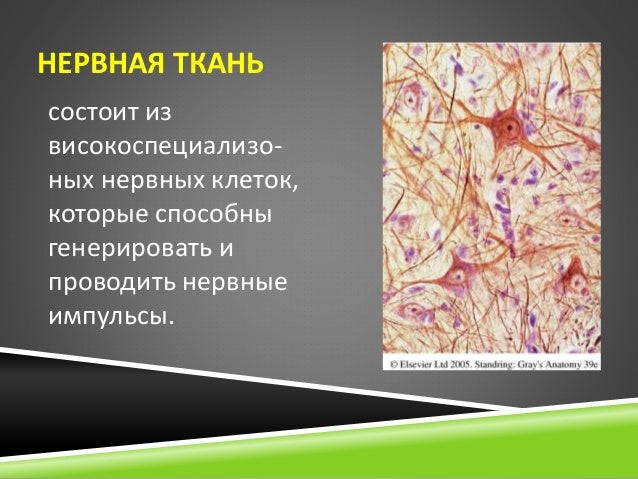 НЕРВНАЯ ТКАНЬ

состоит из високоспециализоных нервных клеток, которые способны генерировать и проводить нервные импульсы.

© Elsevier Ltd 2005. Standring: Gray's Anatomy 39e